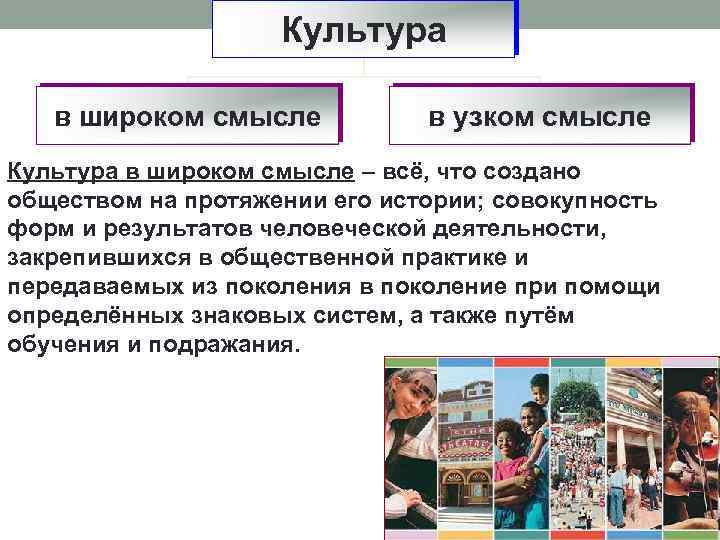 Культура

в широком смысле

в узком смысле

Культура в широком смысле – всё, что создано обществом на протяжении его истории; совокупность форм и результатов человеческой деятельности, закрепившихся в общественной практике и передаваемых из поколения в поколение при помощи определённых знаковых систем, а также путём обучения и подражания.

THEATRE